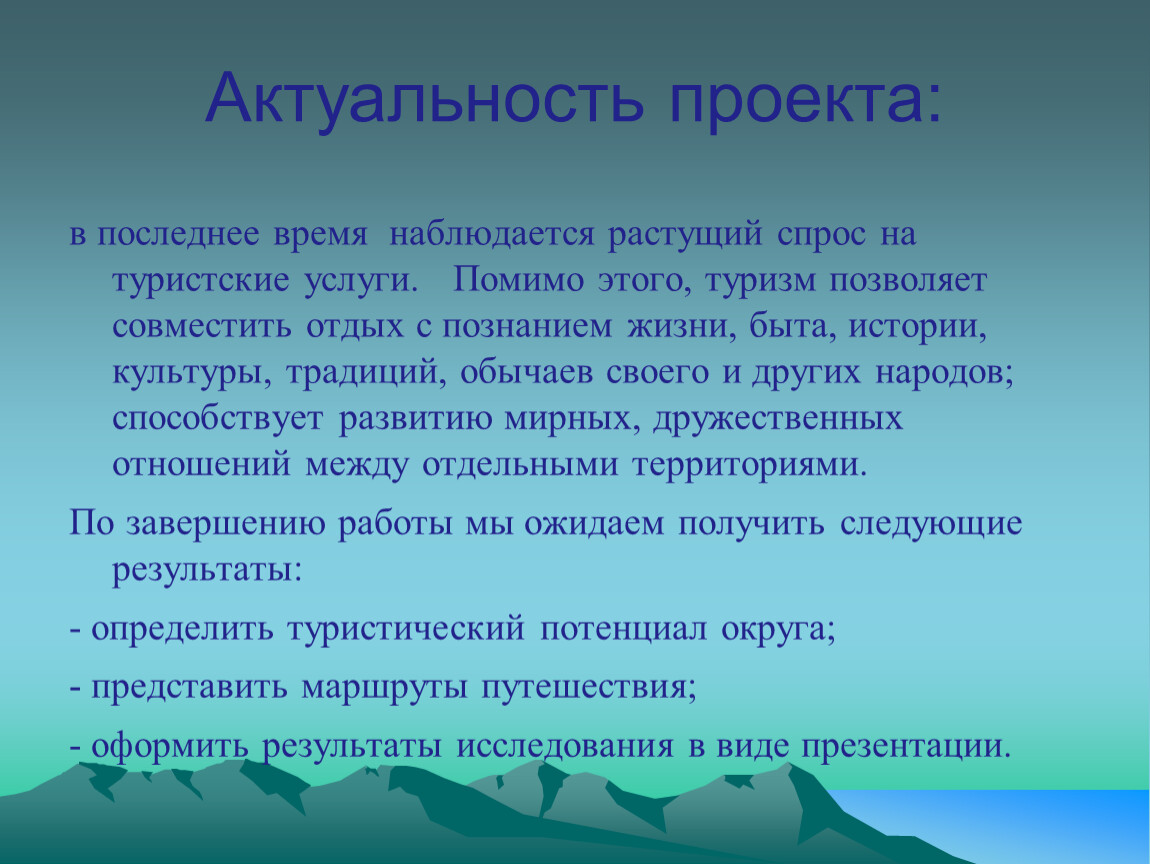 Актуальность проекта:

в последнее время наблюдается растущий спрос на туристские услуги. Помимо этого, туризм позволяет совместить отдых с познанием жизни, быта, истории, культуры, традиций, обычаев своего и других народов; способствует развитию мирных, дружественных отношений между отдельными территориями.

По завершению работы мы ожидаем получить следующие результаты:

- определить туристический потенциал округа;

- представить маршруты путешествия;

- оформить результаты исследования в виде презентации.